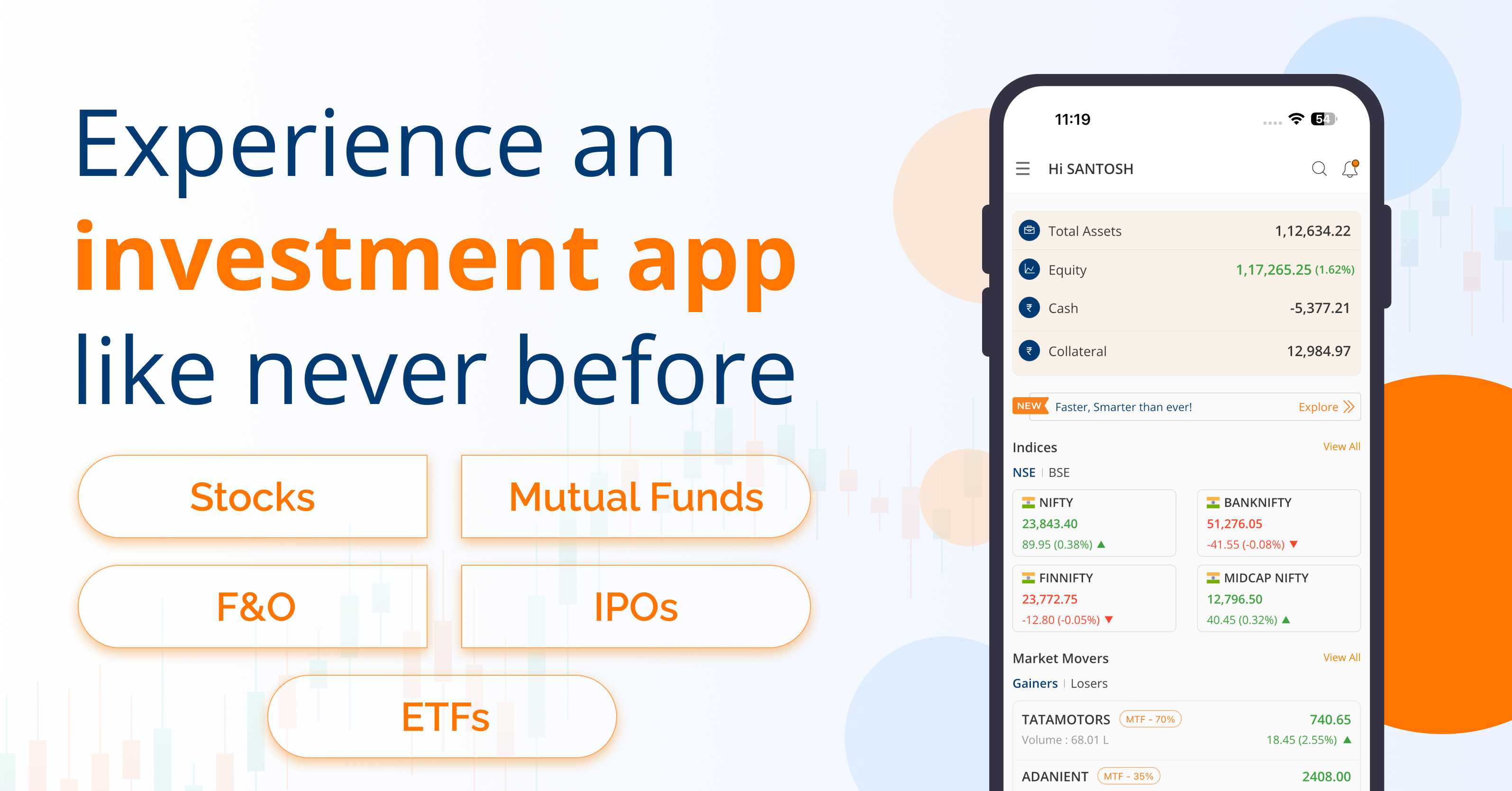 Experience an
investment app
like never before

Stocks
Mutual Funds
F&O
IPOs
ETFs

11:19
54

Hi SANTOSH

Total Assets 1,12,634.22
Equity 1,17,265.25 (1.62%)
Cash -5,377.21
Collateral 12,984.97

NEW Faster, Smarter than ever! Explore

Indices View All
NSE | BSE

NIFTY
23,843.40
89.95 (0.38%)

BANKNIFTY
51,276.05
-41.55 (-0.08%)

FINNIFTY
23,772.75
-12.80 (-0.05%)

MIDCAP NIFTY
12,796.50
40.45 (0.32%)

Market Movers View All
Gainers | Losers

TATAMOTORS MTF - 70% 740.65
Volume : 68.01 L 18.45 (2.55%)

ADANIENT MTF - 35% 2408.00